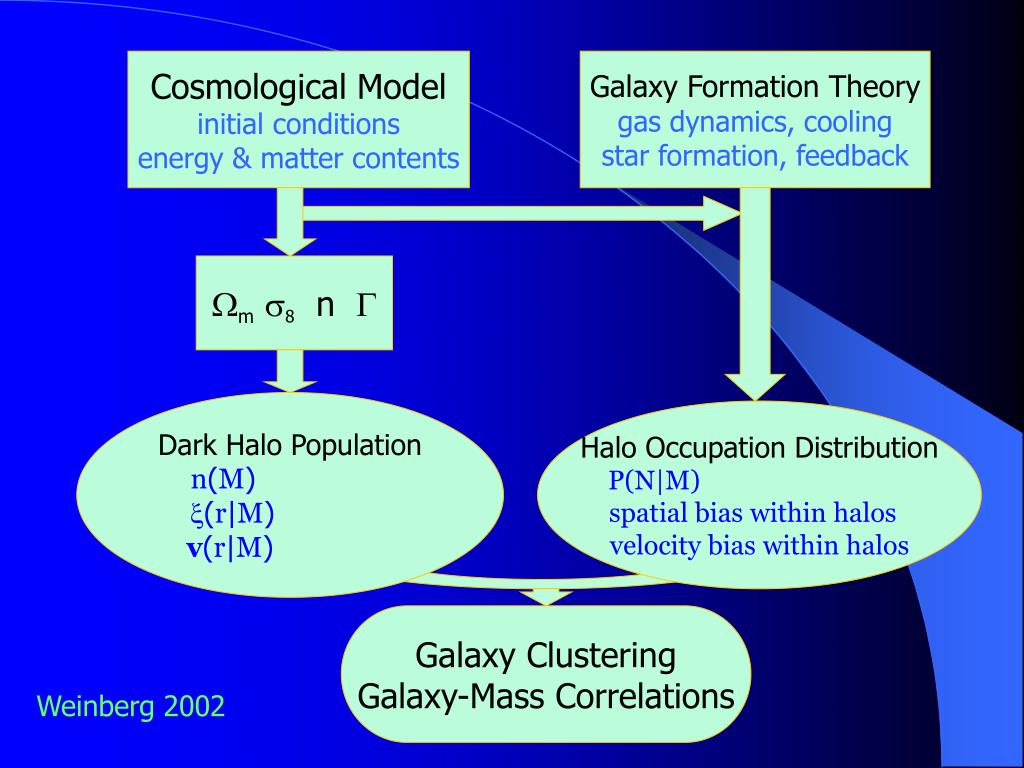 Cosmological Model
initial conditions
energy & matter contents

Galaxy Formation Theory
gas dynamics, cooling
star formation, feedback

$\Omega_m$ $\sigma_8$ n $\Gamma$

Dark Halo Population
n(M)
$\xi$(r|M)
**v**(r|M)

Halo Occupation Distribution
P(N|M)
spatial bias within halos
velocity bias within halos

Galaxy Clustering
Galaxy-Mass Correlations

Weinberg 2002